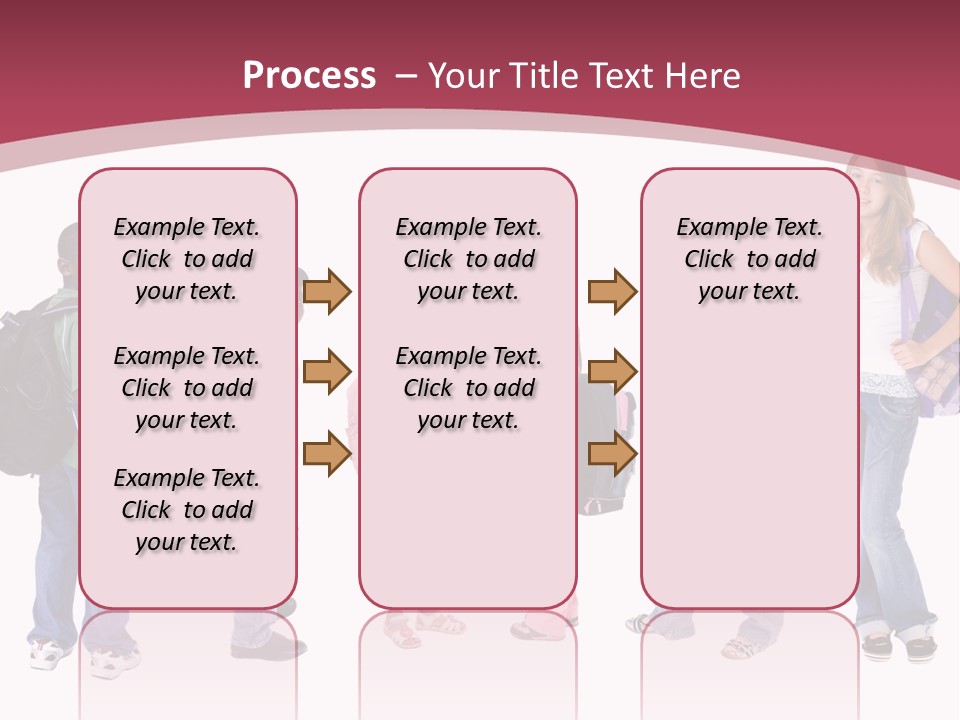 Process – Your Title Text Here

Example Text. Click to add your text.

Example Text. Click to add your text.

Example Text. Click to add your text.

Example Text. Click to add your text.

Example Text. Click to add your text.

Example Text. Click to add your text.